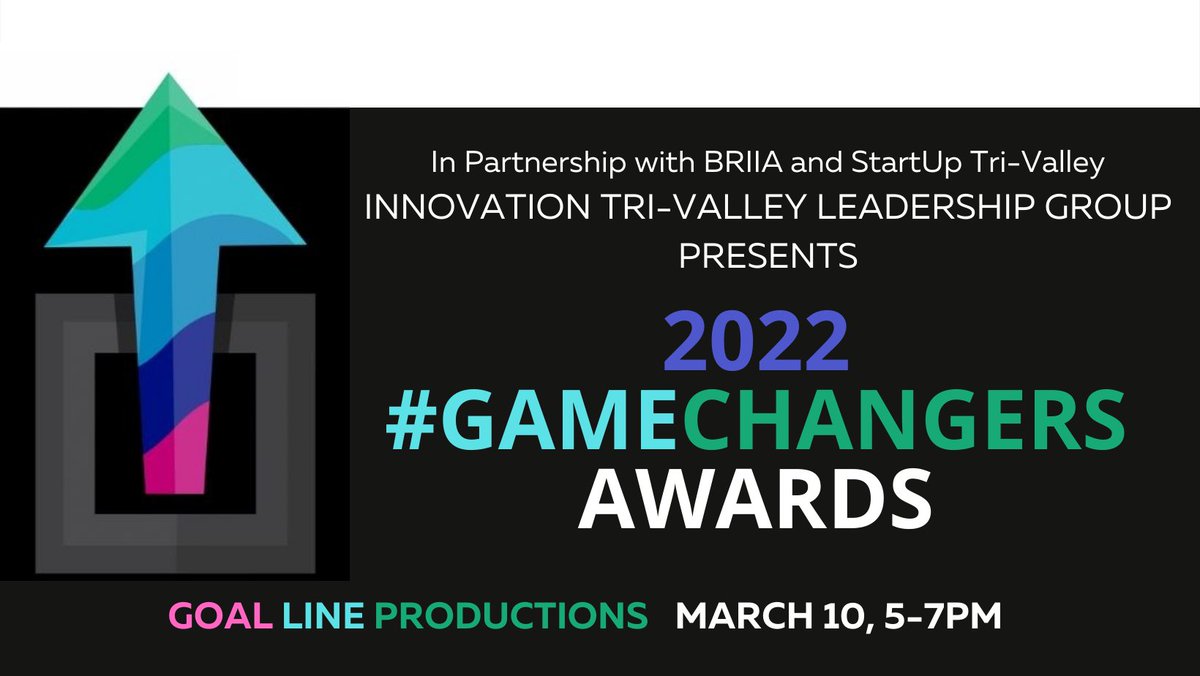 In Partnership with BRIIA and StartUp Tri-Valley
INNOVATION TRI-VALLEY LEADERSHIP GROUP PRESENTS

2022
#GAMECHANGERS
AWARDS

GOAL LINE PRODUCTIONS MARCH 10, 5-7PM